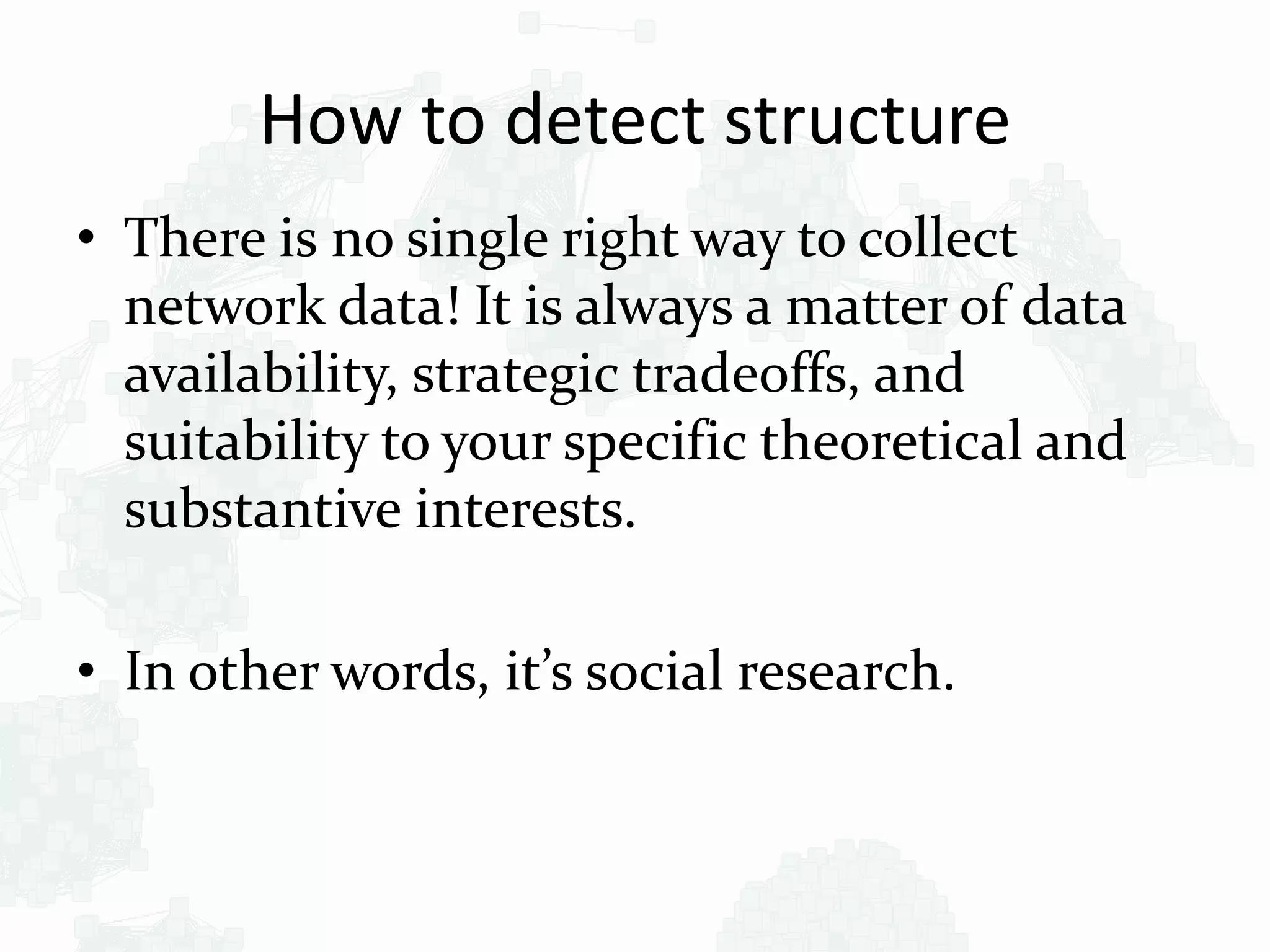 How to detect structure

• There is no single right way to collect network data! It is always a matter of data availability, strategic tradeoffs, and suitability to your specific theoretical and substantive interests.

• In other words, it’s social research.